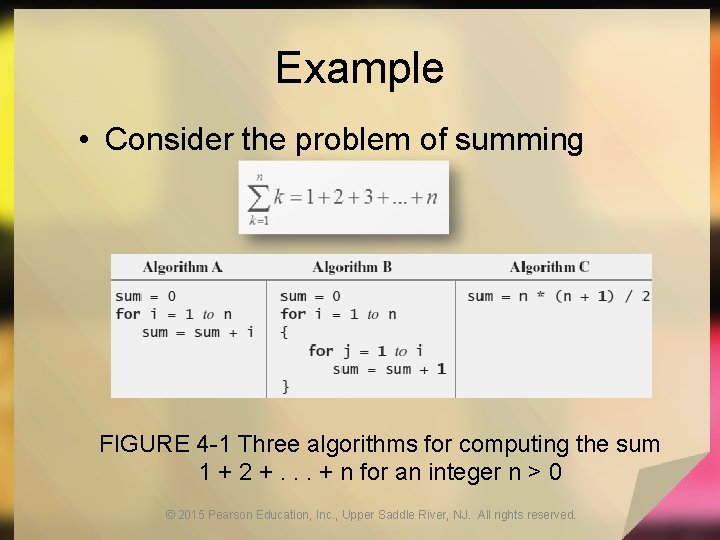 Example

• Consider the problem of summing

$\sum_{k=1}^{n} k = 1+2+3+...+n$

| Algorithm A | Algorithm B | Algorithm C |
|---|---|---|
| sum = 0<br>for i = 1 to n<br>sum = sum + i | sum = 0<br>for i = 1 to n<br>{<br>for j = 1 to i<br>sum = sum + 1<br>} | sum = n * (n + 1) / 2 |

FIGURE 4-1 Three algorithms for computing the sum 1 + 2 + . . . + n for an integer n > 0

© 2015 Pearson Education, Inc., Upper Saddle River, NJ. All rights reserved.